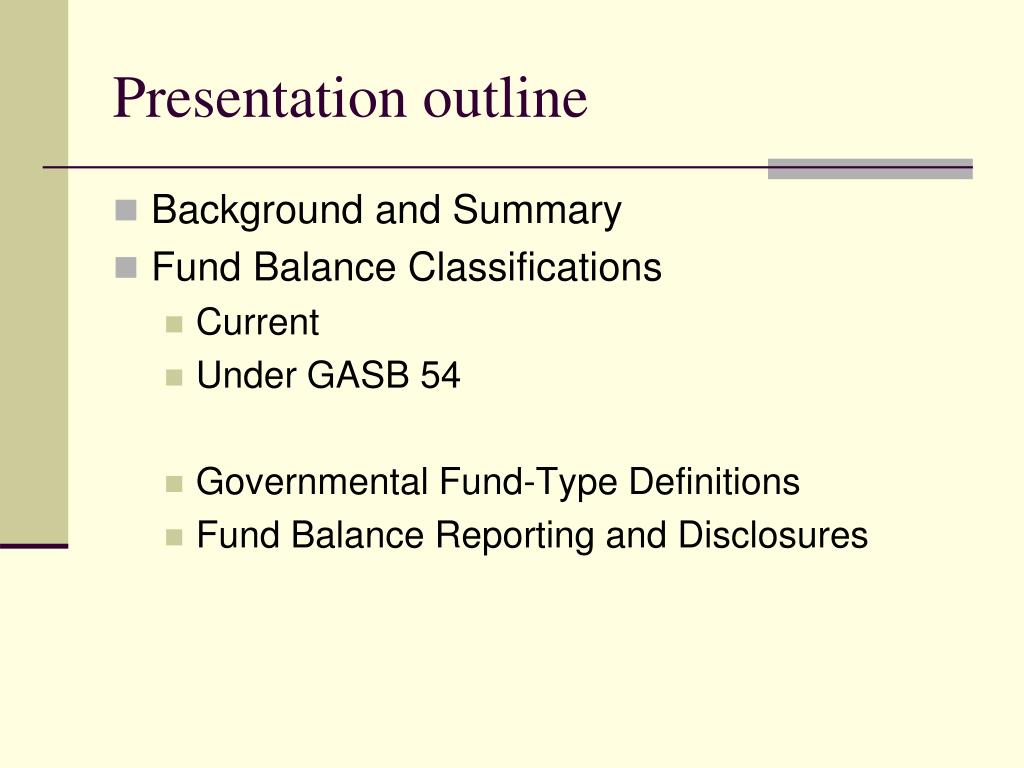 Presentation outline

Background and Summary
Fund Balance Classifications
Current
Under GASB 54

Governmental Fund-Type Definitions
Fund Balance Reporting and Disclosures